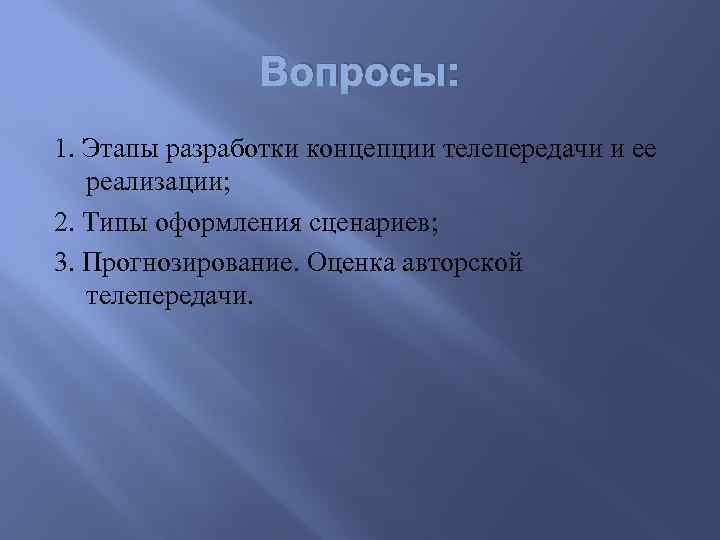 Вопросы:

1. Этапы разработки концепции телепередачи и ее реализации;

2. Типы оформления сценариев;

3. Прогнозирование. Оценка авторской телепередачи.